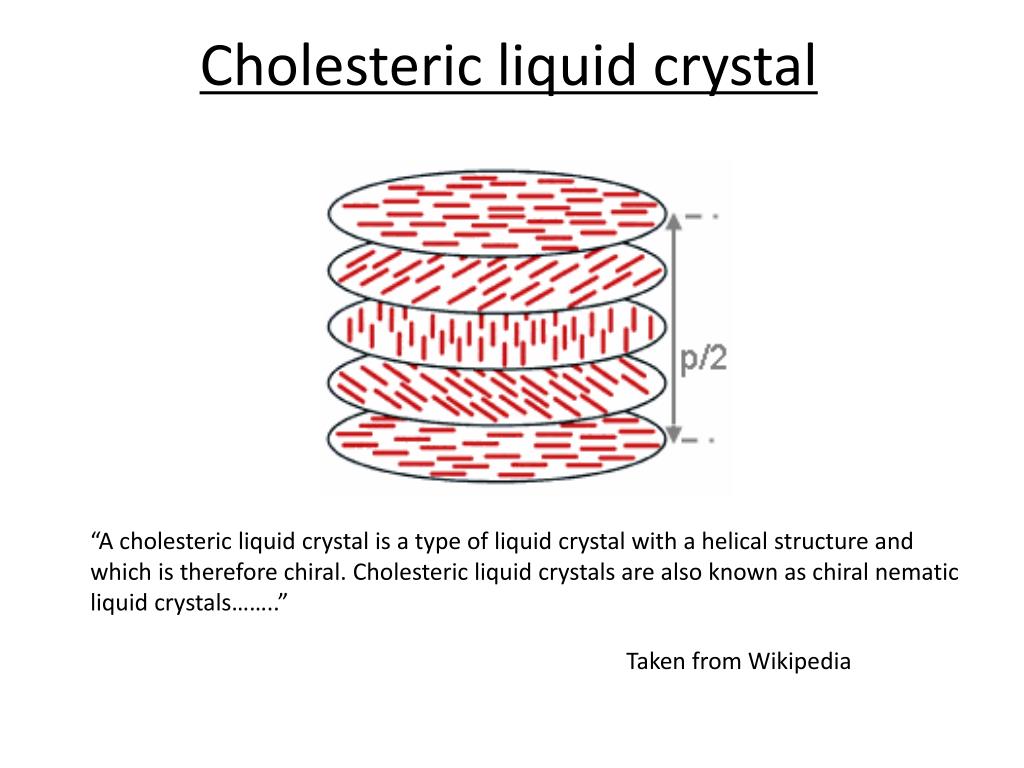 Cholesteric liquid crystal

p/2

“A cholesteric liquid crystal is a type of liquid crystal with a helical structure and which is therefore chiral. Cholesteric liquid crystals are also known as chiral nematic liquid crystals……..”

Taken from Wikipedia